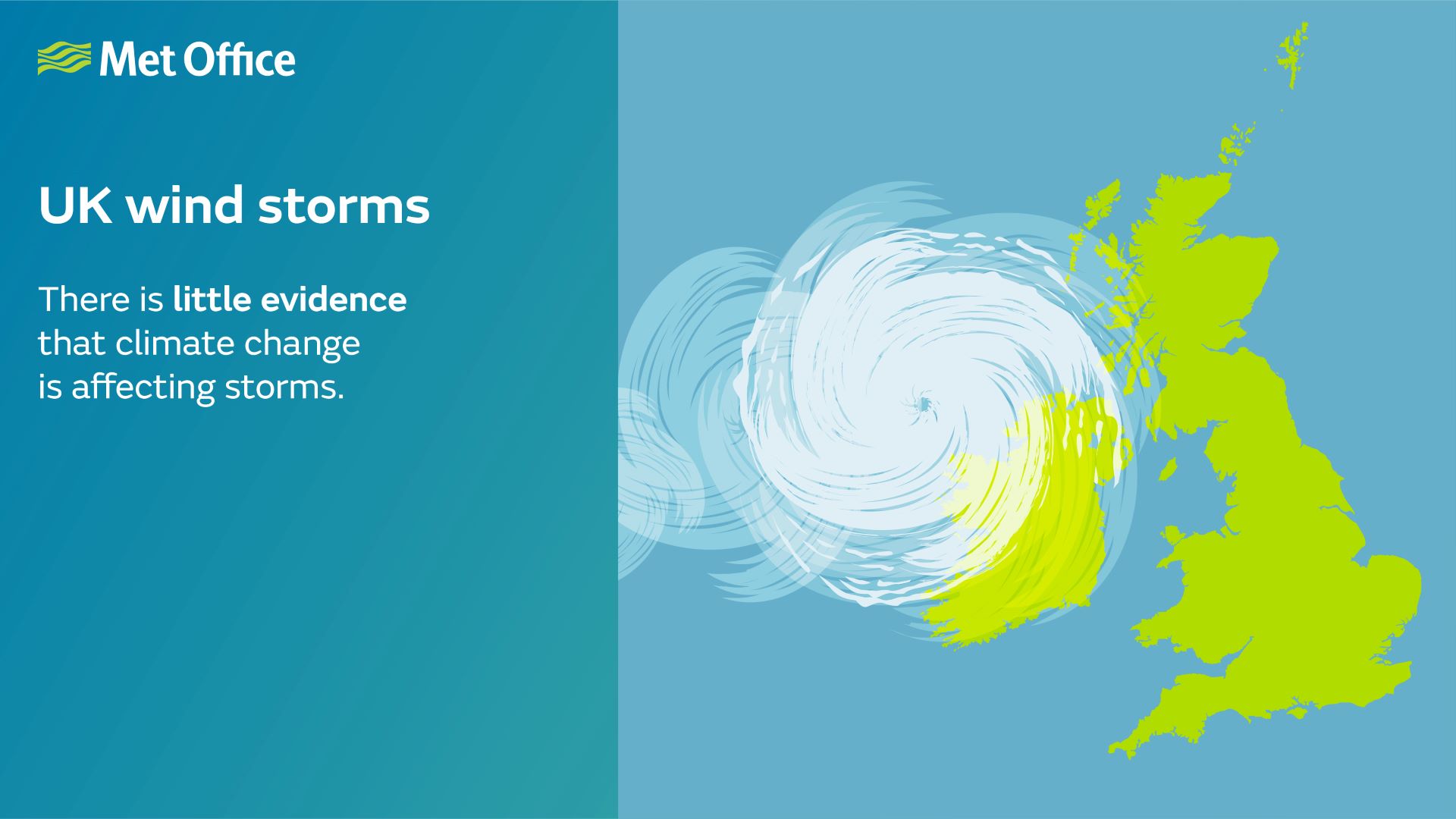 Met Office

UK wind storms

There is little evidence that climate change is affecting storms.